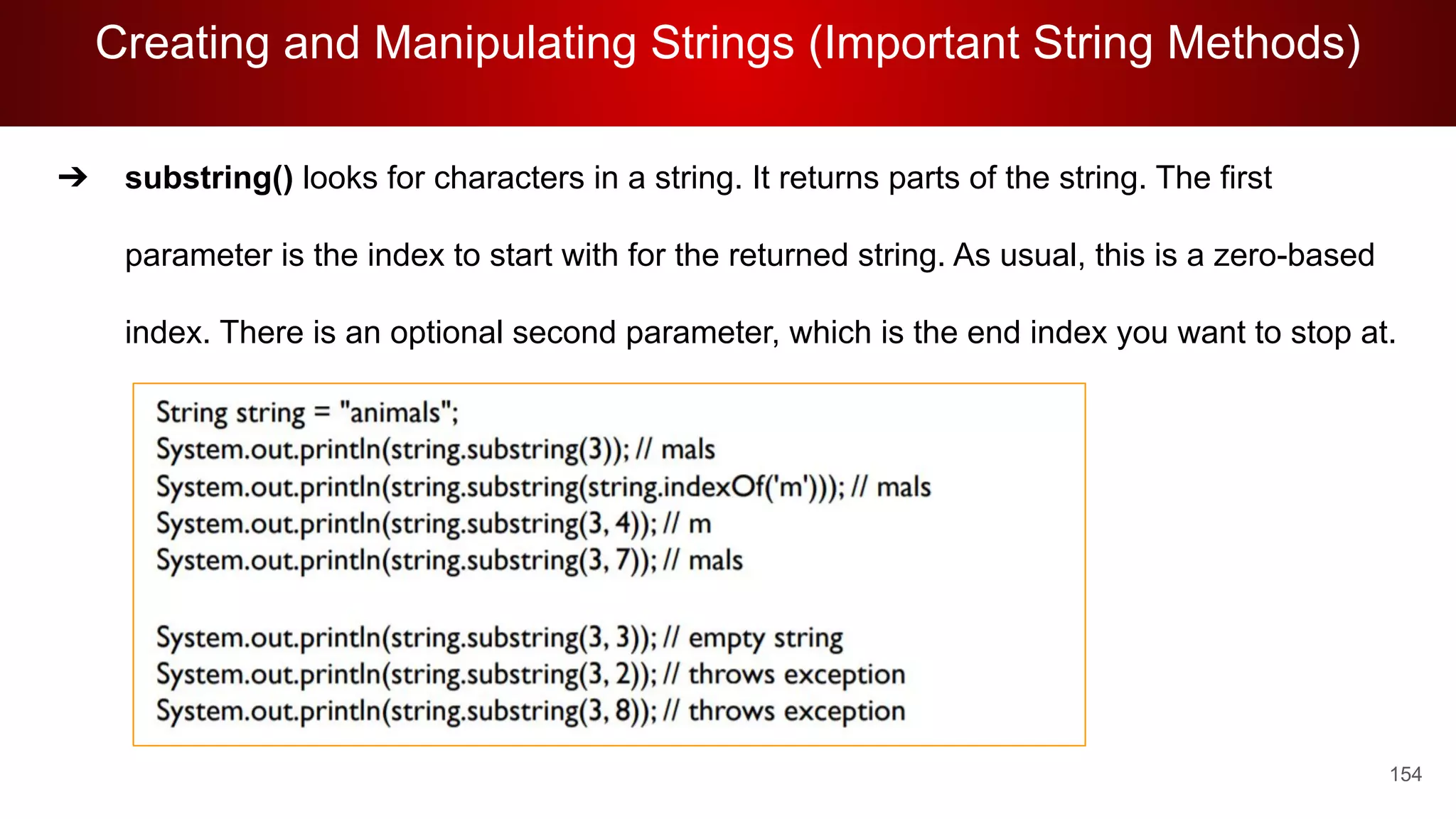 Creating and Manipulating Strings (Important String Methods)

➔ substring() looks for characters in a string. It returns parts of the string. The first parameter is the index to start with for the returned string. As usual, this is a zero-based index. There is an optional second parameter, which is the end index you want to stop at.

String string = "animals";
System.out.println(string.substring(3)); // mals
System.out.println(string.substring(string.indexOf('m'))); // mals
System.out.println(string.substring(3, 4)); // m
System.out.println(string.substring(3, 7)); // mals

System.out.println(string.substring(3, 3)); // empty string
System.out.println(string.substring(3, 2)); // throws exception
System.out.println(string.substring(3, 8)); // throws exception

154